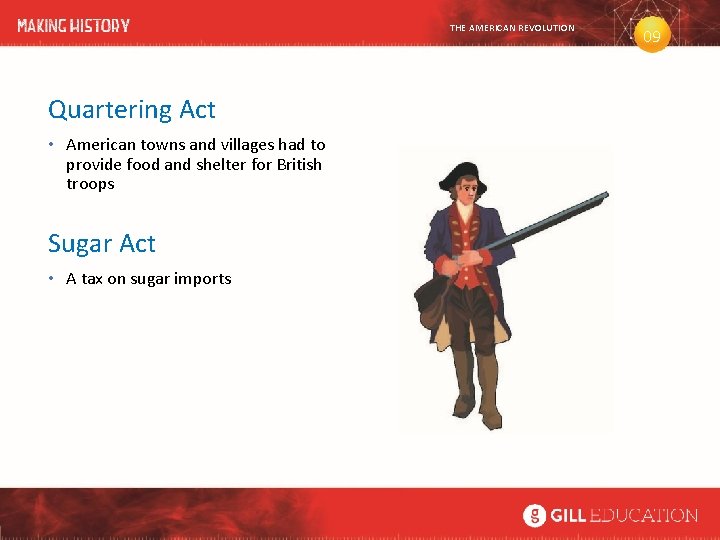 MAKING HISTORY

THE AMERICAN REVOLUTION

09

Quartering Act

• American towns and villages had to provide food and shelter for British troops

Sugar Act

• A tax on sugar imports

g GILL EDUCATION